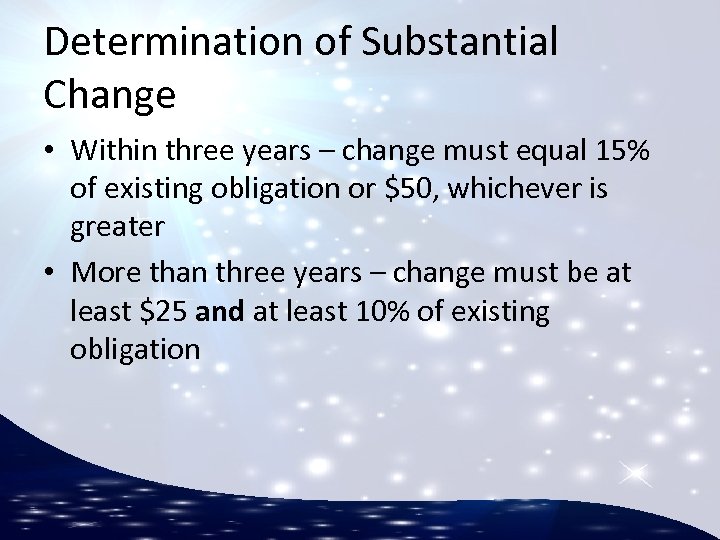 Determination of Substantial Change

• Within three years – change must equal 15% of existing obligation or \$50, whichever is greater

• More than three years – change must be at least \$25 **and** at least 10% of existing obligation